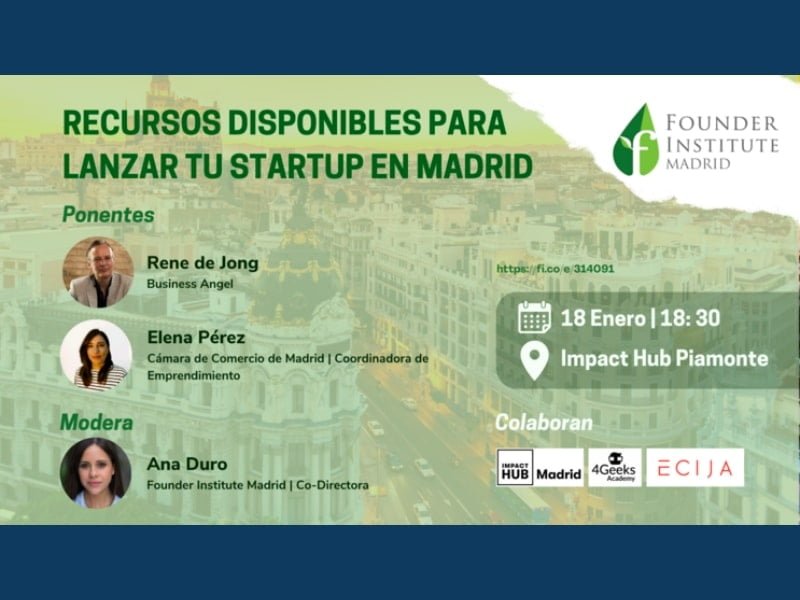 RECURSOS DISPONIBLES PARA LANZAR TU STARTUP EN MADRID

FOUNDER INSTITUTE MADRID

Ponentes

Rene de Jong
Business Angel

Elena Pérez
Cámara de Comercio de Madrid | Coordinadora de Emprendimiento

Modera

Ana Duro
Founder Institute Madrid | Co-Directora

https://fi.co/e/314091

18 Enero | 18: 30

Impact Hub Piamonte

Colaboran

IMPACT HUB Madrid

4Geeks Academy

ECIJA